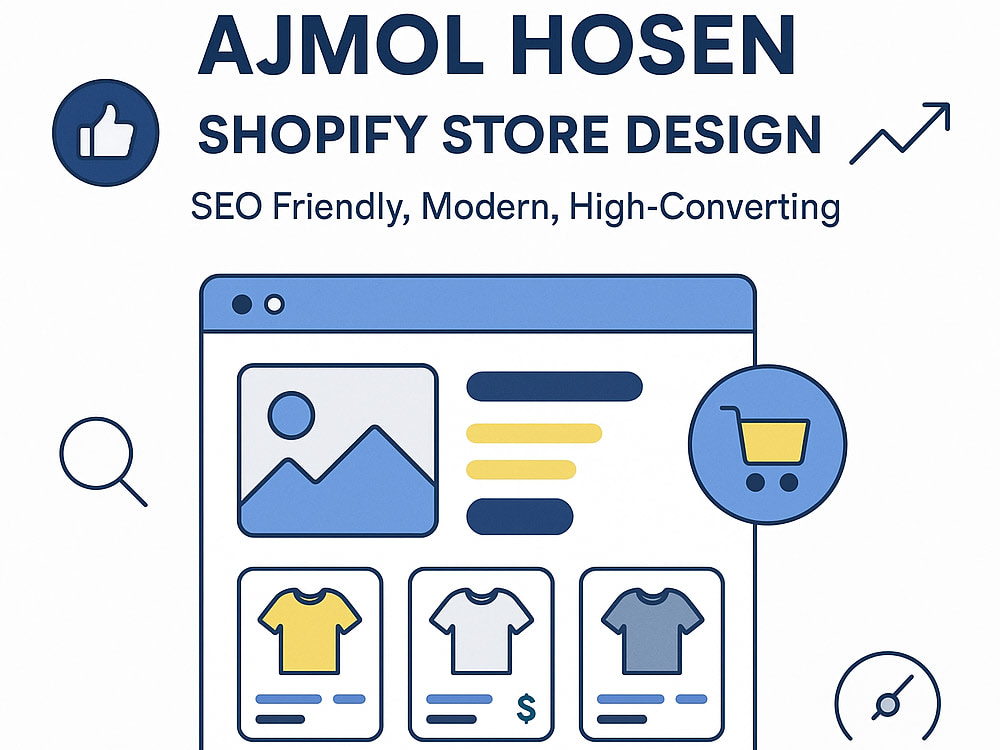 AJMOL HOSEN

SHOPIFY STORE DESIGN

SEO Friendly, Modern, High-Converting

$